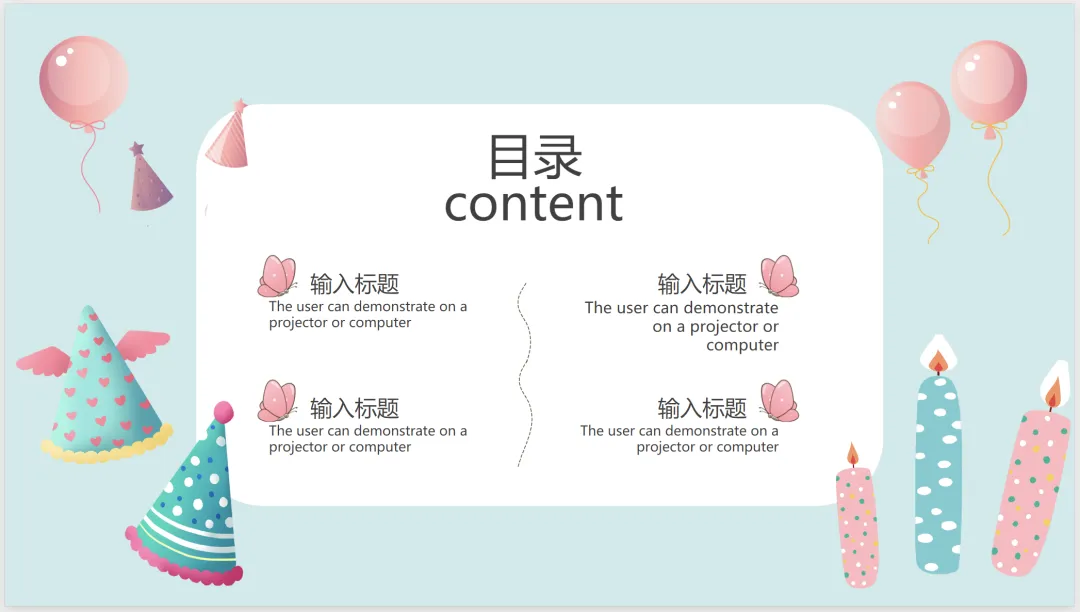 目录
content

输入标题
The user can demonstrate on a projector or computer

输入标题
The user can demonstrate on a projector or computer

输入标题
The user can demonstrate on a projector or computer

输入标题
The user can demonstrate on a projector or computer